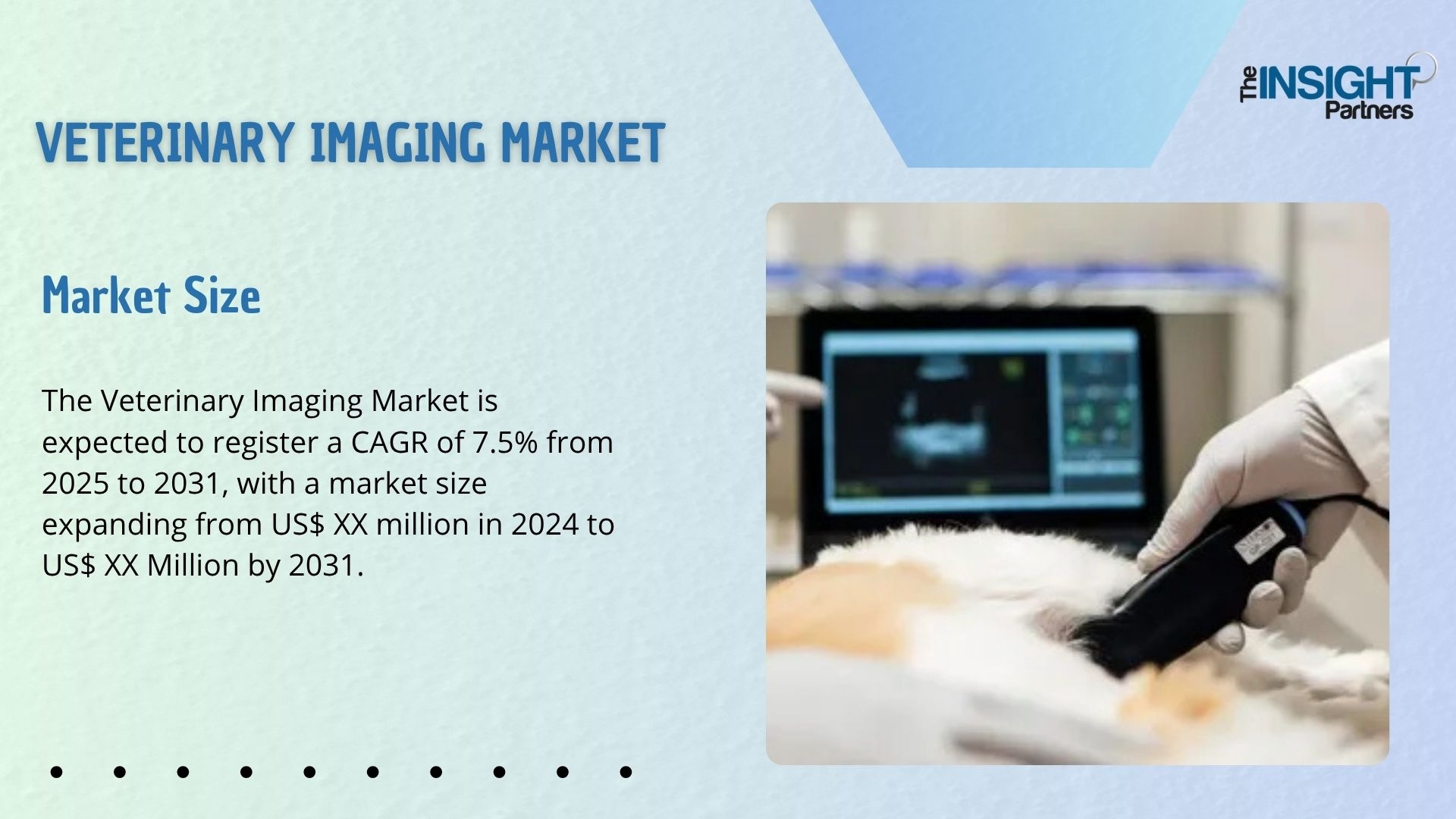 The INSIGHT Partners

VETERINARY IMAGING MARKET

Market Size

The Veterinary Imaging Market is expected to register a CAGR of 7.5% from 2025 to 2031, with a market size expanding from US$ XX million in 2024 to US$ XX Million by 2031.